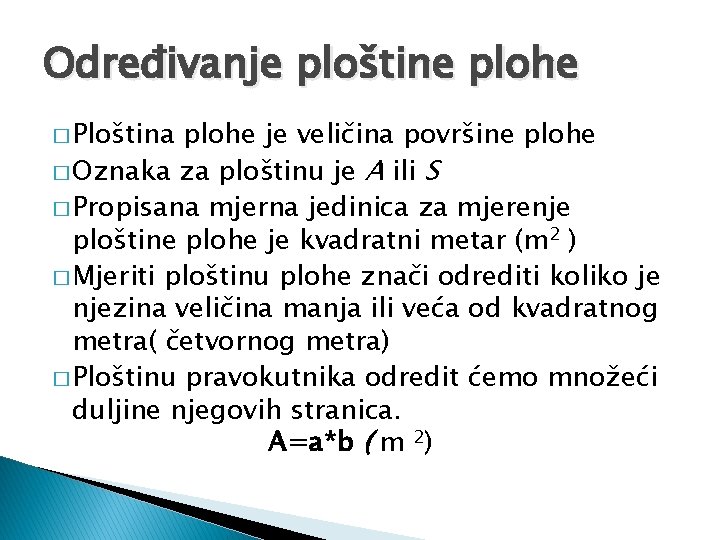 Određivanje ploštine plohe

□ Ploština plohe je veličina površine plohe
□ Oznaka za ploštinu je $A$ ili $S$
□ Propisana mjerna jedinica za mjerenje ploštine plohe je kvadratni metar ($m^2$ )
□ Mjeriti ploštinu plohe znači odrediti koliko je njezina veličina manja ili veća od kvadratnog metra( četvornog metra)
□ Ploštinu pravokutnika odredit ćemo množeći duljine njegovih stranica.
A=a*b ( $m^2$)